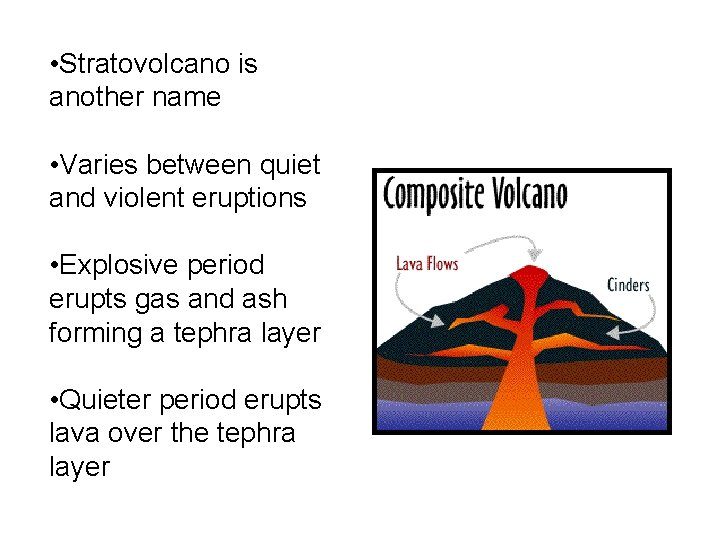 •Stratovolcano is another name

•Varies between quiet and violent eruptions

•Explosive period erupts gas and ash forming a tephra layer

•Quieter period erupts lava over the tephra layer

Composite Volcano

Lava Flows

Cinders